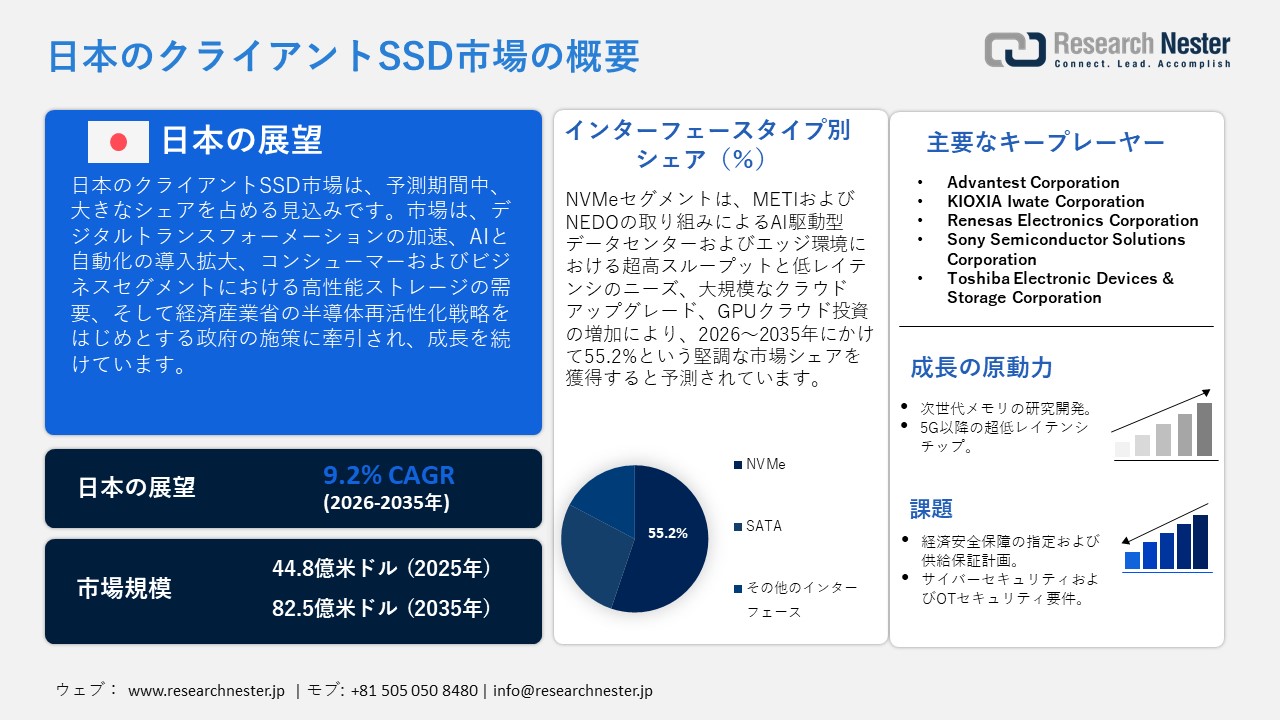 日本のクライアントSSD市場の概要

Research Nester
Connect. Lead. Accomplish

日本の展望

日本のクライアントSSD市場は、予測期間中、大きなシェアを占める見込みです。市場は、デジタルトランスフォーメーションの加速、AIと自動化の導入拡大、コンシューマーおよびビジネスセグメントにおける高性能ストレージの需要、そして経済産業省の半導体再活性化戦略をはじめとする政府の施策に牽引され、成長を続けています。

日本の展望
9.2% CAGR
(2026-2035年)

市場規模
44.8億米ドル（2025年）
82.5億米ドル（2035年）

インターフェースタイプ別シェア（%）

NVMeセグメントは、METIおよびNEDOの取り組みによるAI駆動型データセンターおよびエッジ環境における超高スループットと低レイテンシのニーズ、大規模なクラウドアップグレード、GPUクラウド投資の増加により、2026～2035年にかけて55.2%という堅調な市場シェアを獲得すると予測されています。

55.2%

NVMe
SATA
その他のインターフェース

主要なキープレーヤー

• Advantest Corporation
• KIOXIA Iwate Corporation
• Renesas Electronics Corporation
• Sony Semiconductor Solutions Corporation
• Toshiba Electronic Devices & Storage Corporation

成長の原動力

• 次世代メモリの研究開発。
• 5G以降の超低レイテンシチップ。

課題

• 経済安全保障の指定および供給保証計画。
• サイバーセキュリティおよびOTセキュリティ要件。

ウェブ： www.researchnester.jp | モブ: +81 505 050 8480 | info@researchnester.jp